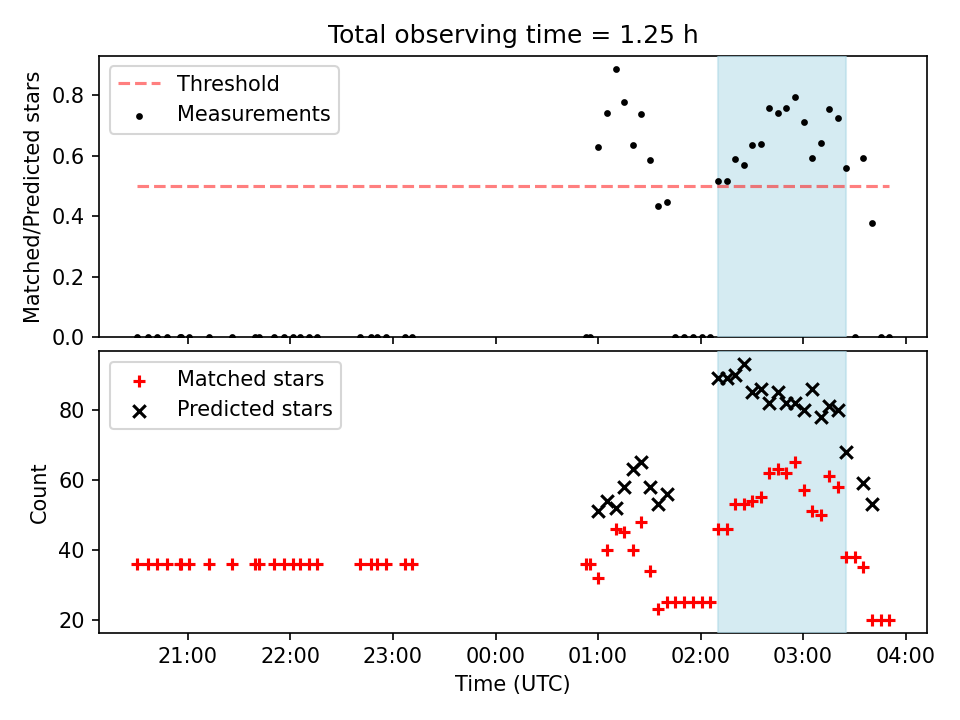 Total observing time = 1.25 h

Threshold
Measurements

Matched/Predicted stars

0.8
0.6
0.4
0.2
0.0

Matched stars
Predicted stars

Count

80
60
40
20

21:00
22:00
23:00
00:00
01:00
02:00
03:00
04:00

Time (UTC)